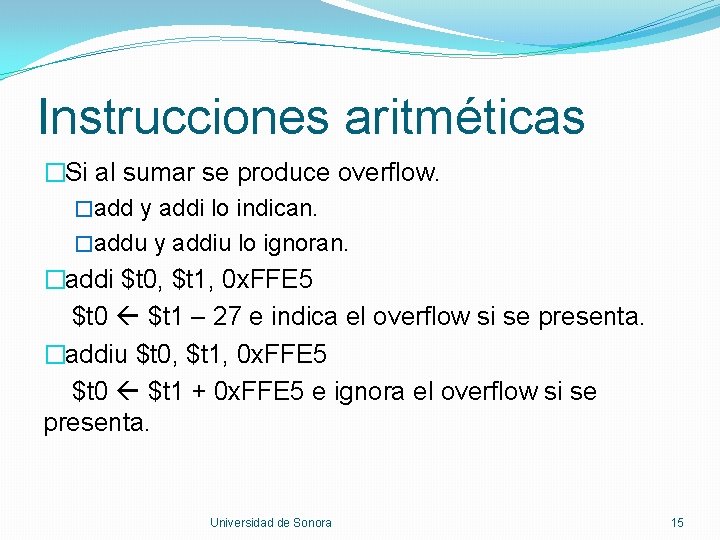 Instrucciones aritméticas

□Si al sumar se produce overflow.

□add y addi lo indican.

□addu y addiu lo ignoran.

□addi \$t0, \$t1, 0xFFE5

\$t0 ← \$t1 – 27 e indica el overflow si se presenta.

□addiu \$t0, \$t1, 0xFFE5

\$t0 ← \$t1 + 0xFFE5 e ignora el overflow si se presenta.

Universidad de Sonora

15